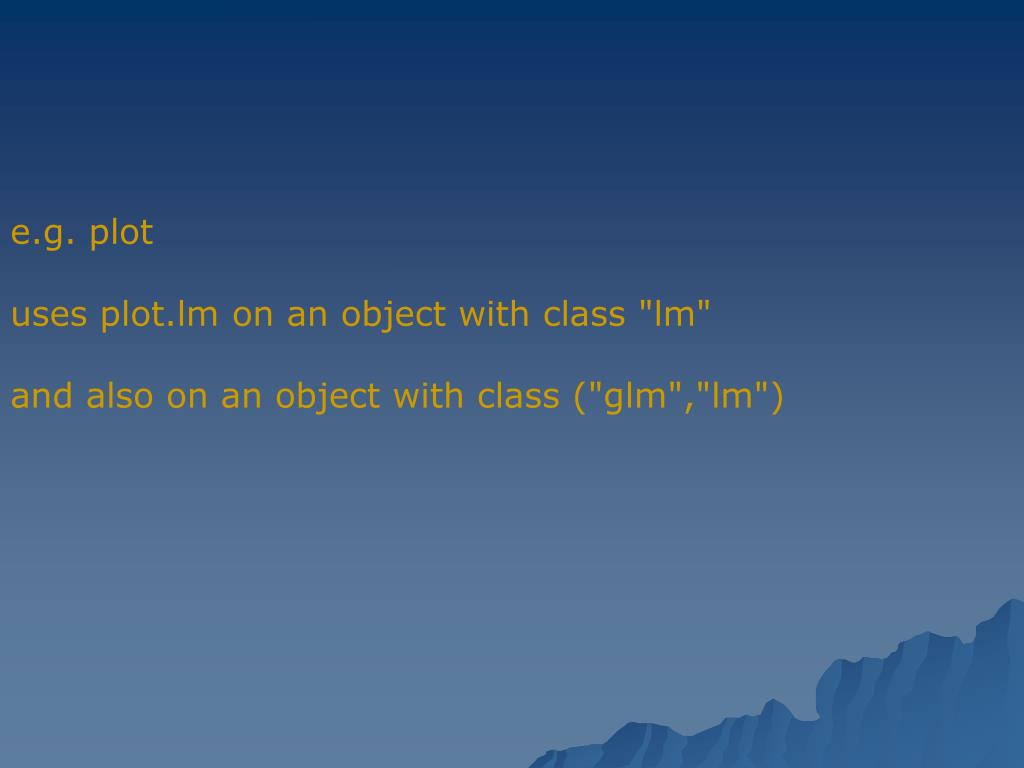 e.g. plot

uses plot.lm on an object with class "lm"

and also on an object with class ("glm","lm")